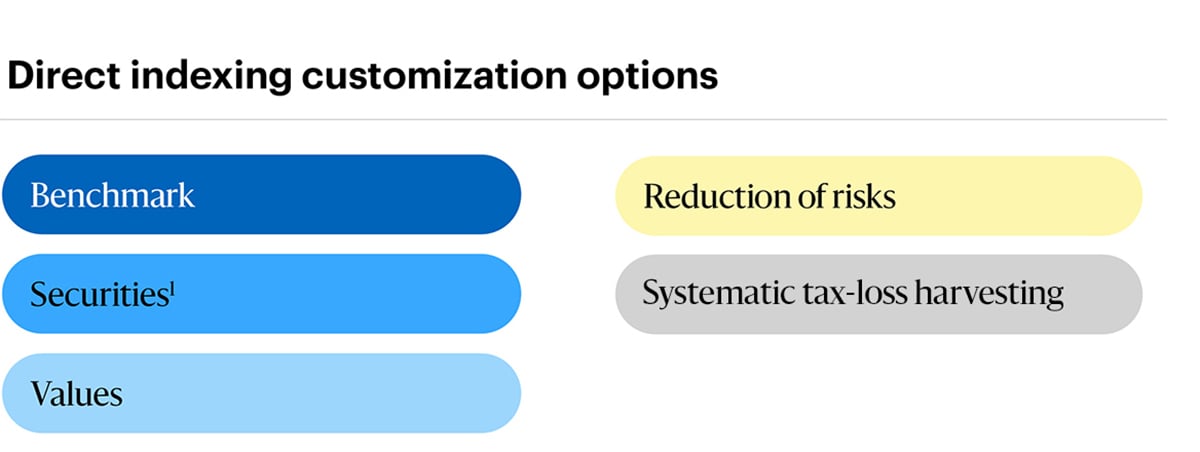 Direct indexing customization options

Benchmark

Securities$^1$

Values

Reduction of risks

Systematic tax-loss harvesting